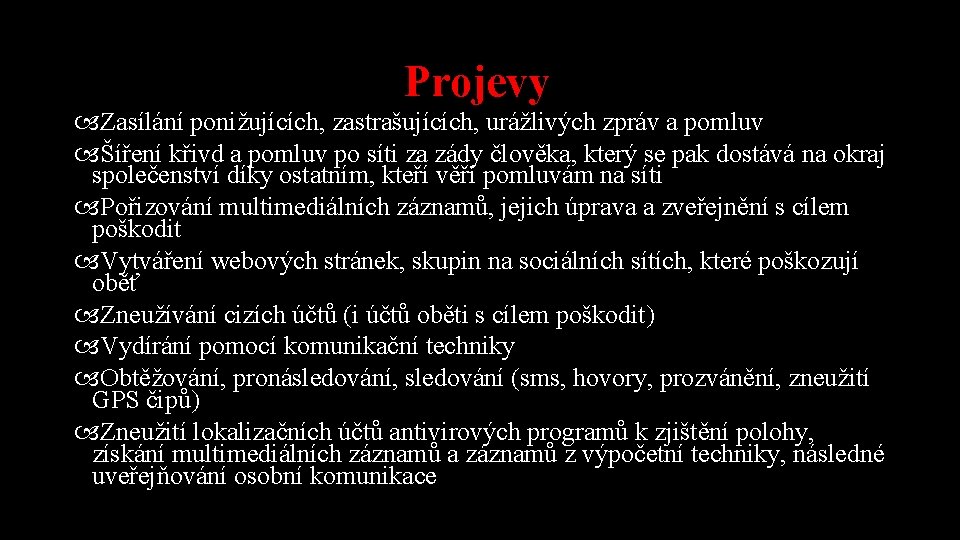 Projevy

Zasílání ponižujících, zastrašujících, urážlivých zpráv a pomluv

Šíření křivd a pomluv po síti za zády člověka, který se pak dostává na okraj společenství díky ostatním, kteří věří pomluvám na síti

Pořizování multimediálních záznamů, jejich úprava a zveřejnění s cílem poškodit

Vytváření webových stránek, skupin na sociálních sítích, které poškozují oběť

Zneužívání cizích účtů (i účtů oběti s cílem poškodit)

Vydírání pomocí komunikační techniky

Obtěžování, pronásledování, sledování (sms, hovory, prozvánění, zneužití GPS čipů)

Zneužití lokalizačních účtů antivirových programů k zjištění polohy, získání multimediálních záznamů a záznamů z výpočetní techniky, následné uveřejňování osobní komunikace